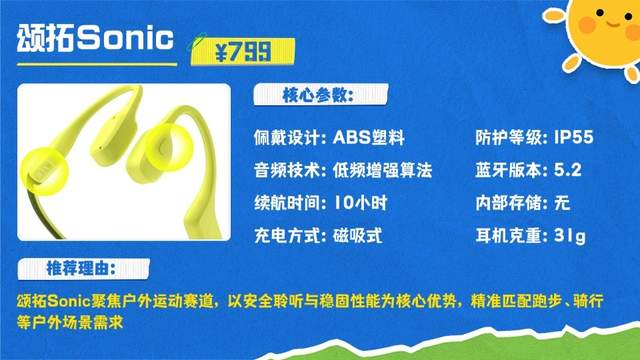 颂拓Sonic

¥799

核心参数:

佩戴设计: ABS塑料
音频技术: 低频增强算法
续航时间: 10小时
充电方式: 磁吸式

防护等级: IP55
蓝牙版本: 5.2
内部存储: 无
耳机克重: 31g

推荐理由:

颂拓Sonic聚焦户外运动赛道,以安全聆听与稳固性能为核心优势,精准匹配跑步、骑行等户外场景需求